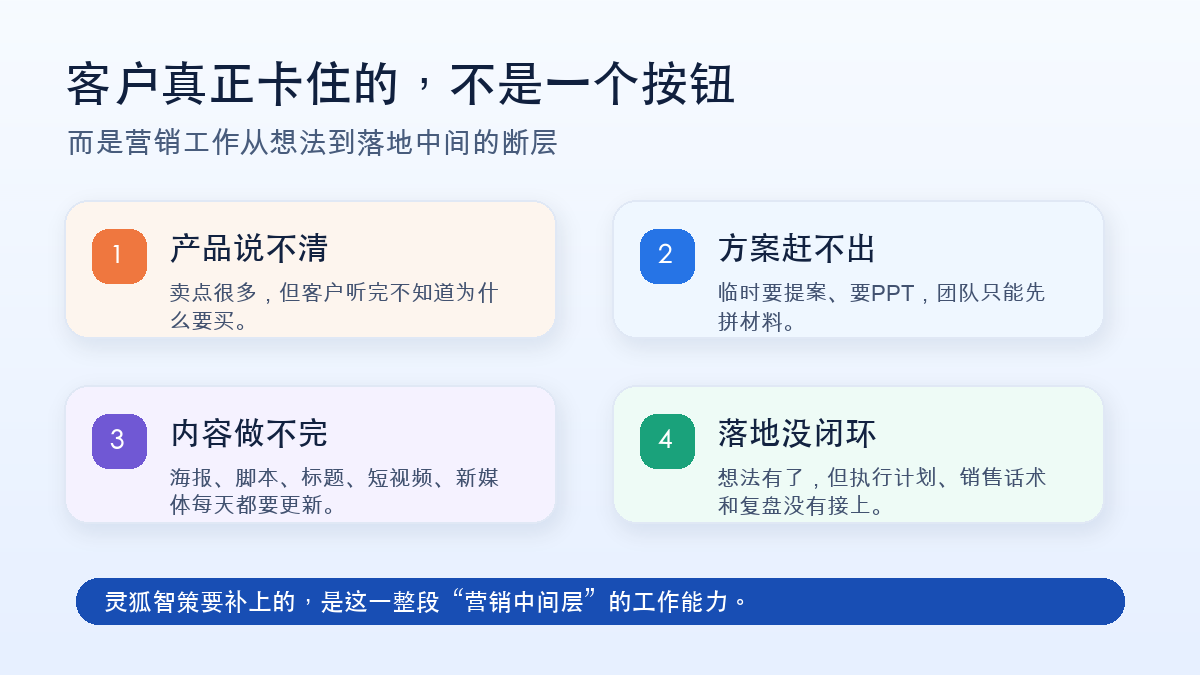 客户真正卡住的，不是一个按钮

而是营销工作从想法到落地中间的断层

1

产品说不清

卖点很多，但客户听完不知道为什么要买。

2

方案赶不出

临时要提案、要PPT，团队只能先拼材料。

3

内容做不完

海报、脚本、标题、短视频、新媒体每天都要更新。

4

落地没闭环

想法有了，但执行计划、销售话术和复盘没有接上。

灵狐智策要补上的，是这一整段“营销中间层”的工作能力。